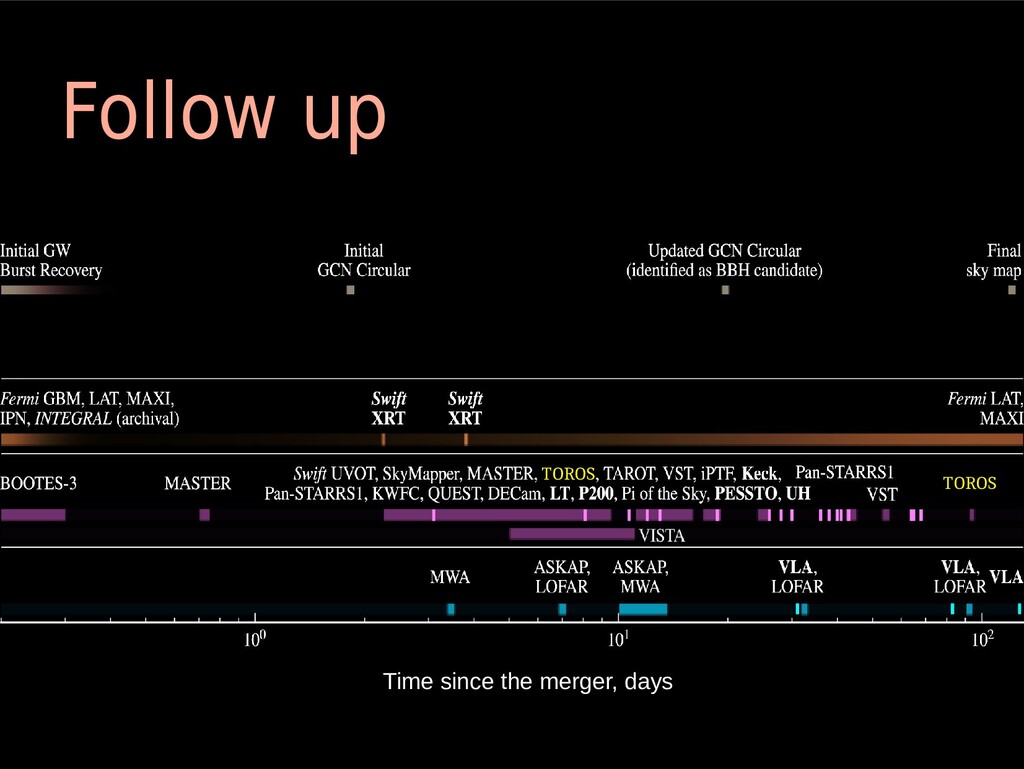 Follow up

Initial GW Burst Recovery

Initial GCN Circular

Updated GCN Circular (identified as BBH candidate)

Final sky map

Fermi GBM, LAT, MAXI, IPN, INTEGRAL (archival)

Swift XRT

Swift XRT

Fermi LAT, MAXI

BOOTES-3

MASTER

Swift UVOT, SkyMapper, MASTER, TOROS, TAROT, VST, iPTF, Keck, Pan-STARRS1, KWFC, QUEST, DECam, LT, P200, Pi of the Sky, PESSTO, UH

Pan-STARRS1

VST

TOROS

VISTA

MWA

ASKAP, LOFAR

ASKAP, MWA

VLA, LOFAR

VLA, LOFAR

VLA

$10^0$

$10^1$

$10^2$

Time since the merger, days